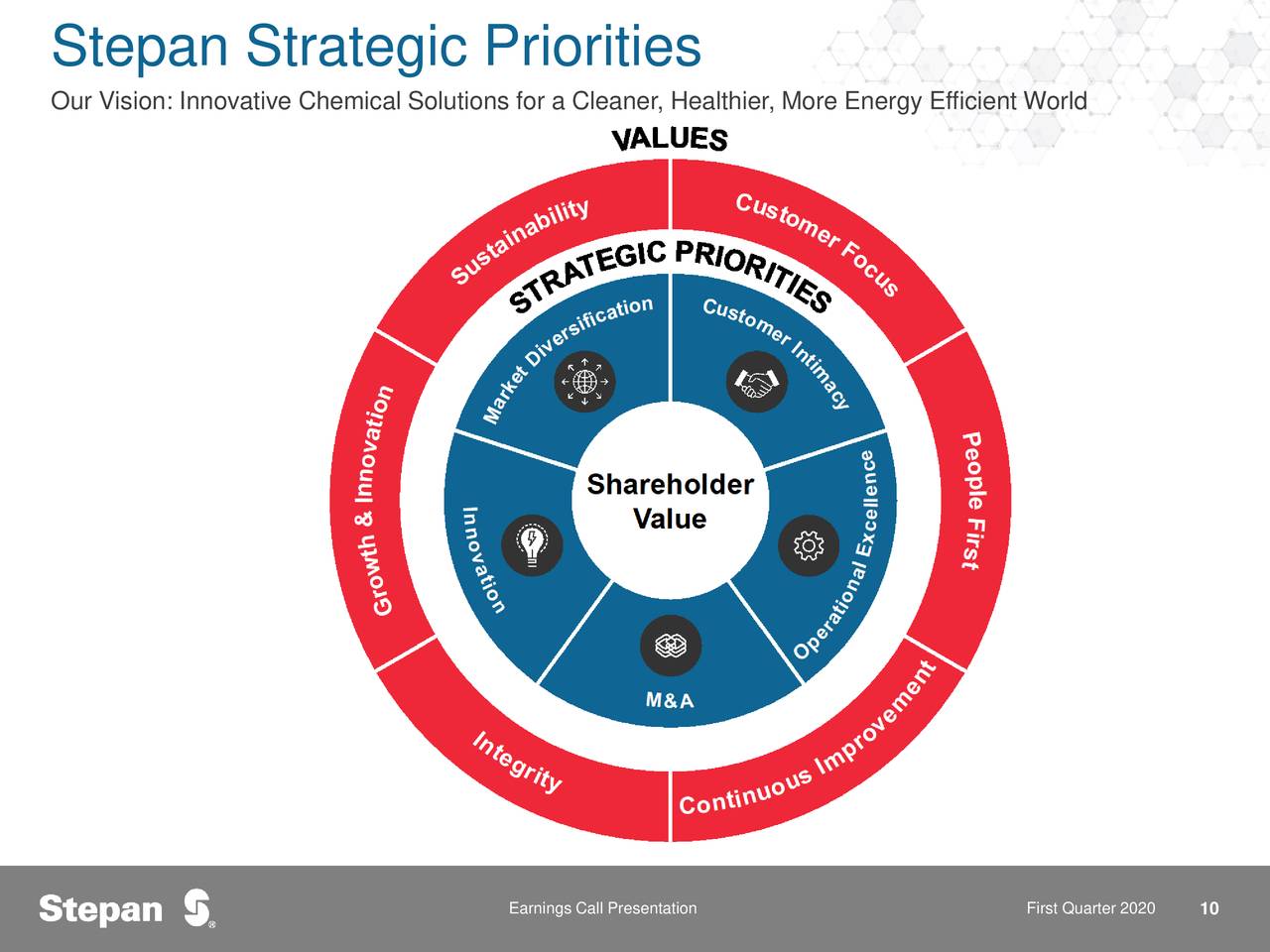 Stepan Strategic Priorities

Our Vision: Innovative Chemical Solutions for a Cleaner, Healthier, More Energy Efficient World

VALUES

Sustainability

Customer Focus

People First

Continuous Improvement

Integrity

Growth & Innovation

STRATEGIC PRIORITIES

Market Diversification

Customer Intimacy

Operational Excellence

M&A

Innovation

Shareholder Value

Stepan

Earnings Call Presentation

First Quarter 2020

10